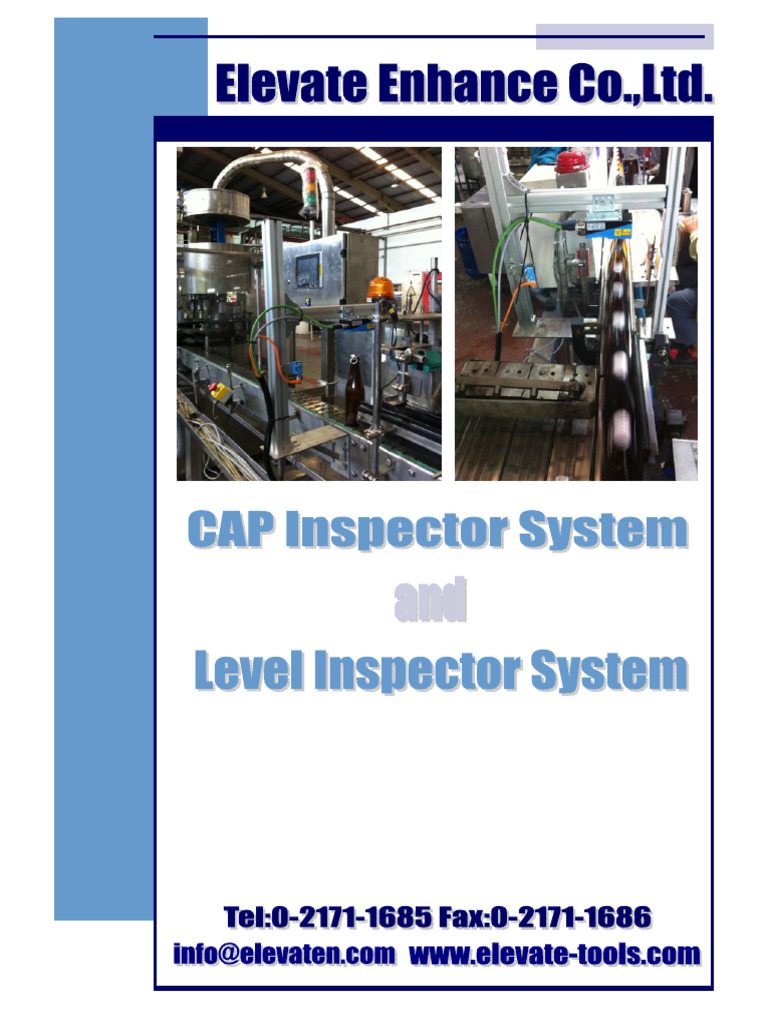 Elevate Enhance Co.,Ltd.

CAP Inspector System
and
Level Inspector System

Tel:0-2171-1685 Fax:0-2171-1686
info@elevaten.com www.elevate-tools.com